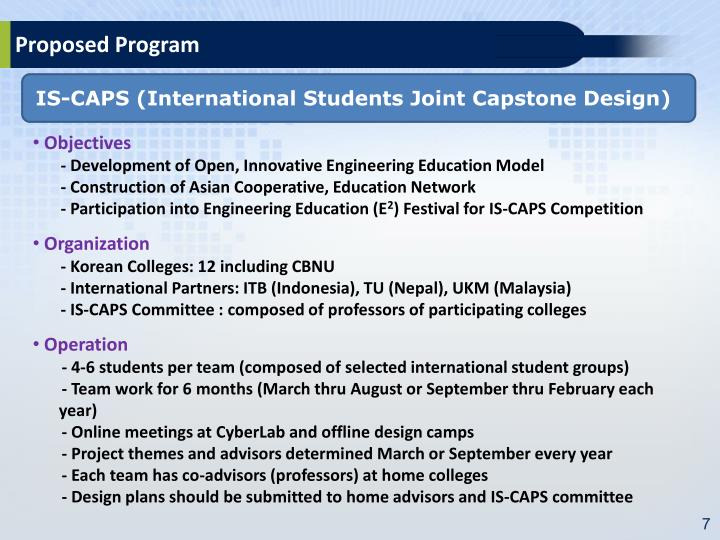 Proposed Program

IS-CAPS (International Students Joint Capstone Design)

• Objectives
- Development of Open, Innovative Engineering Education Model
- Construction of Asian Cooperative, Education Network
- Participation into Engineering Education ($E^2$) Festival for IS-CAPS Competition

• Organization
- Korean Colleges: 12 including CBNU
- International Partners: ITB (Indonesia), TU (Nepal), UKM (Malaysia)
- IS-CAPS Committee : composed of professors of participating colleges

• Operation
- 4-6 students per team (composed of selected international student groups)
- Team work for 6 months (March thru August or September thru February each year)
- Online meetings at CyberLab and offline design camps
- Project themes and advisors determined March or September every year
- Each team has co-advisors (professors) at home colleges
- Design plans should be submitted to home advisors and IS-CAPS committee

7